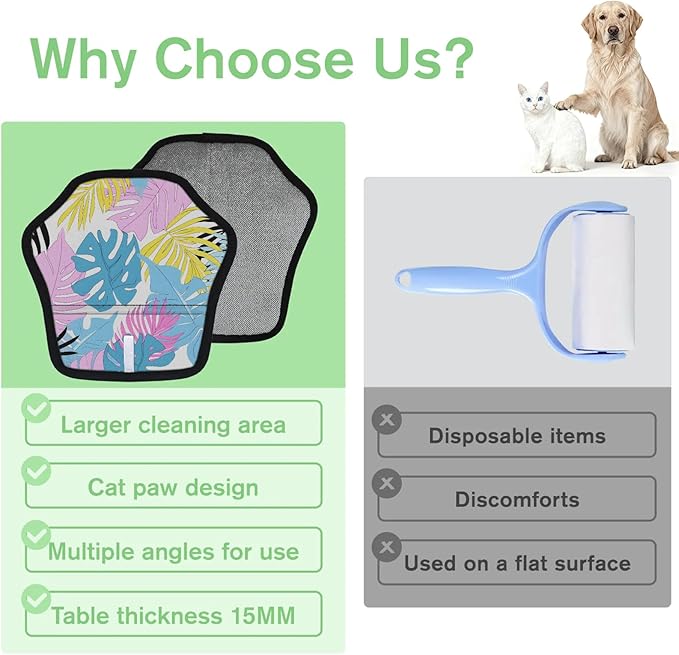 Why Choose Us?

Larger cleaning area

Cat paw design

Multiple angles for use

Table thickness 15MM

Disposable items

Discomforts

Used on a flat surface